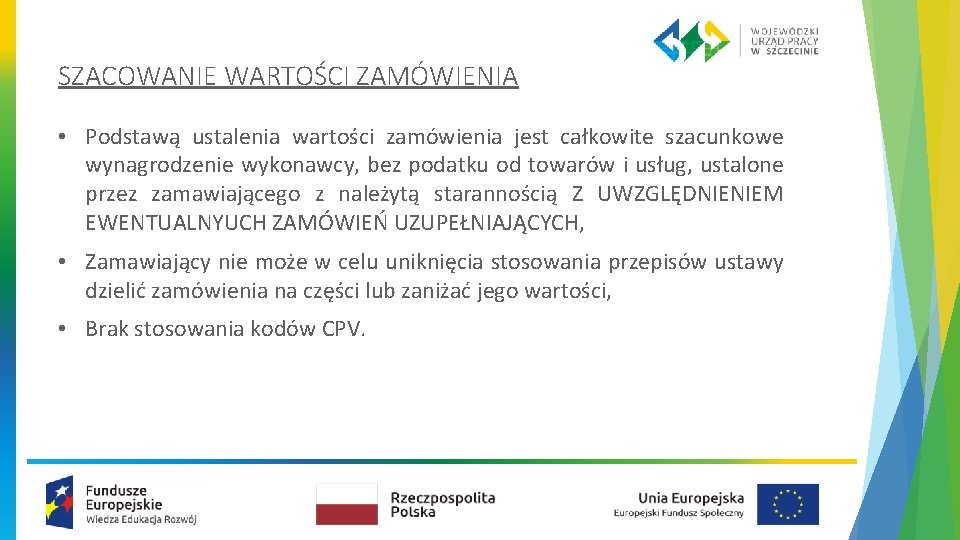 WOJEWÓDZKI URZĄD PRACY W SZCZECINIE

SZACOWANIE WARTOŚCI ZAMÓWIENIA

• Podstawą ustalenia wartości zamówienia jest całkowite szacunkowe wynagrodzenie wykonawcy, bez podatku od towarów i usług, ustalone przez zamawiającego z należytą starannością Z UWZGLĘDNIENIEM EWENTUALNYUCH ZAMÓWIEŃ UZUPEŁNIAJĄCYCH,

• Zamawiający nie może w celu uniknięcia stosowania przepisów ustawy dzielić zamówienia na części lub zaniżać jego wartości,

• Brak stosowania kodów CPV.

Fundusze Europejskie
Wiedza Edukacja Rozwój

Rzeczpospolita Polska

Unia Europejska
Europejski Fundusz Społeczny